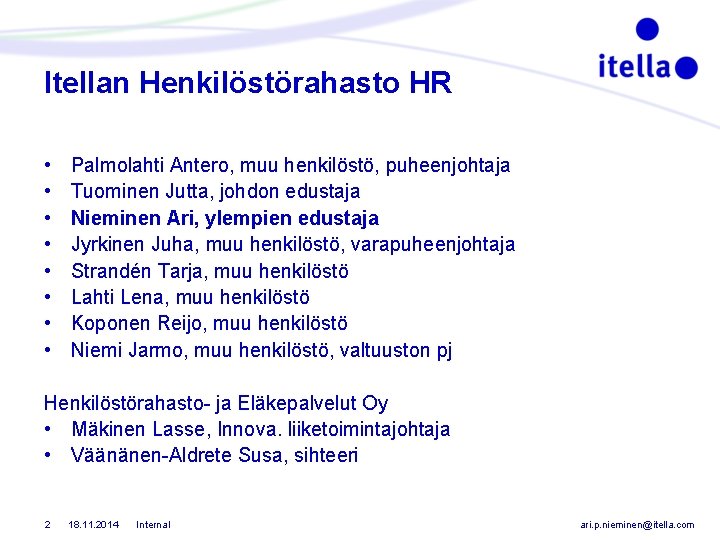 itella

Itellan Henkilöstörahasto HR

• Palmolahti Antero, muu henkilöstö, puheenjohtaja
• Tuominen Jutta, johdon edustaja
• Nieminen Ari, ylempien edustaja
• Jyrkinen Juha, muu henkilöstö, varapuheenjohtaja
• Strandén Tarja, muu henkilöstö
• Lahti Lena, muu henkilöstö
• Koponen Reijo, muu henkilöstö
• Niemi Jarmo, muu henkilöstö, valtuuston pj

Henkilöstörahasto- ja Eläkepalvelut Oy
• Mäkinen Lasse, Innova. liiketoimintajohtaja
• Väänänen-Aldrete Susa, sihteeri

2 18.11.2014 Internal ari.p.nieminen@itella.com